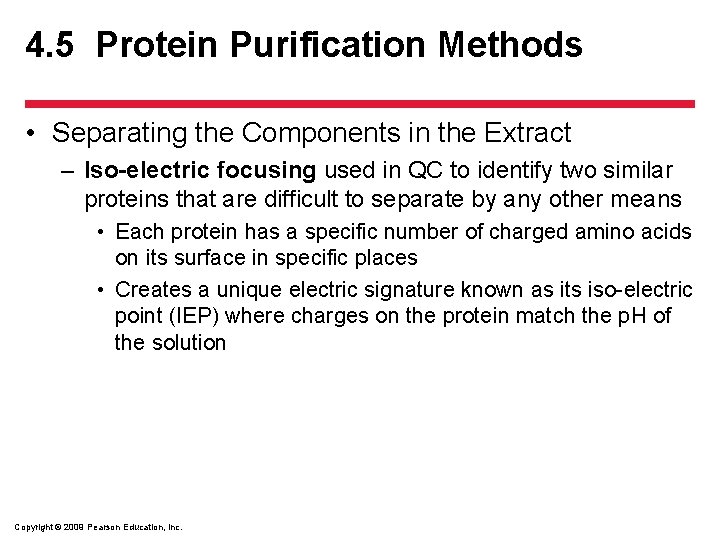 4.5 Protein Purification Methods

• Separating the Components in the Extract

– Iso-electric focusing used in QC to identify two similar proteins that are difficult to separate by any other means

• Each protein has a specific number of charged amino acids on its surface in specific places

• Creates a unique electric signature known as its iso-electric point (IEP) where charges on the protein match the pH of the solution

Copyright © 2009 Pearson Education, Inc.